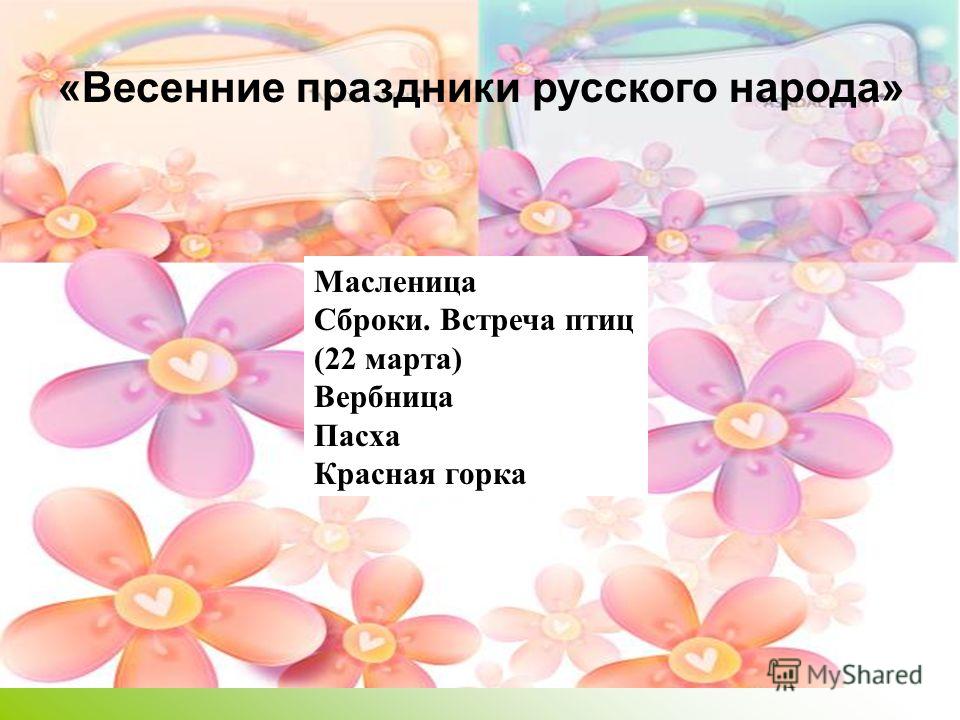 «Весенние праздники русского народа»

Масленица
Сброки. Встреча птиц (22 марта)
Вербница
Пасха
Красная горка

MyShared